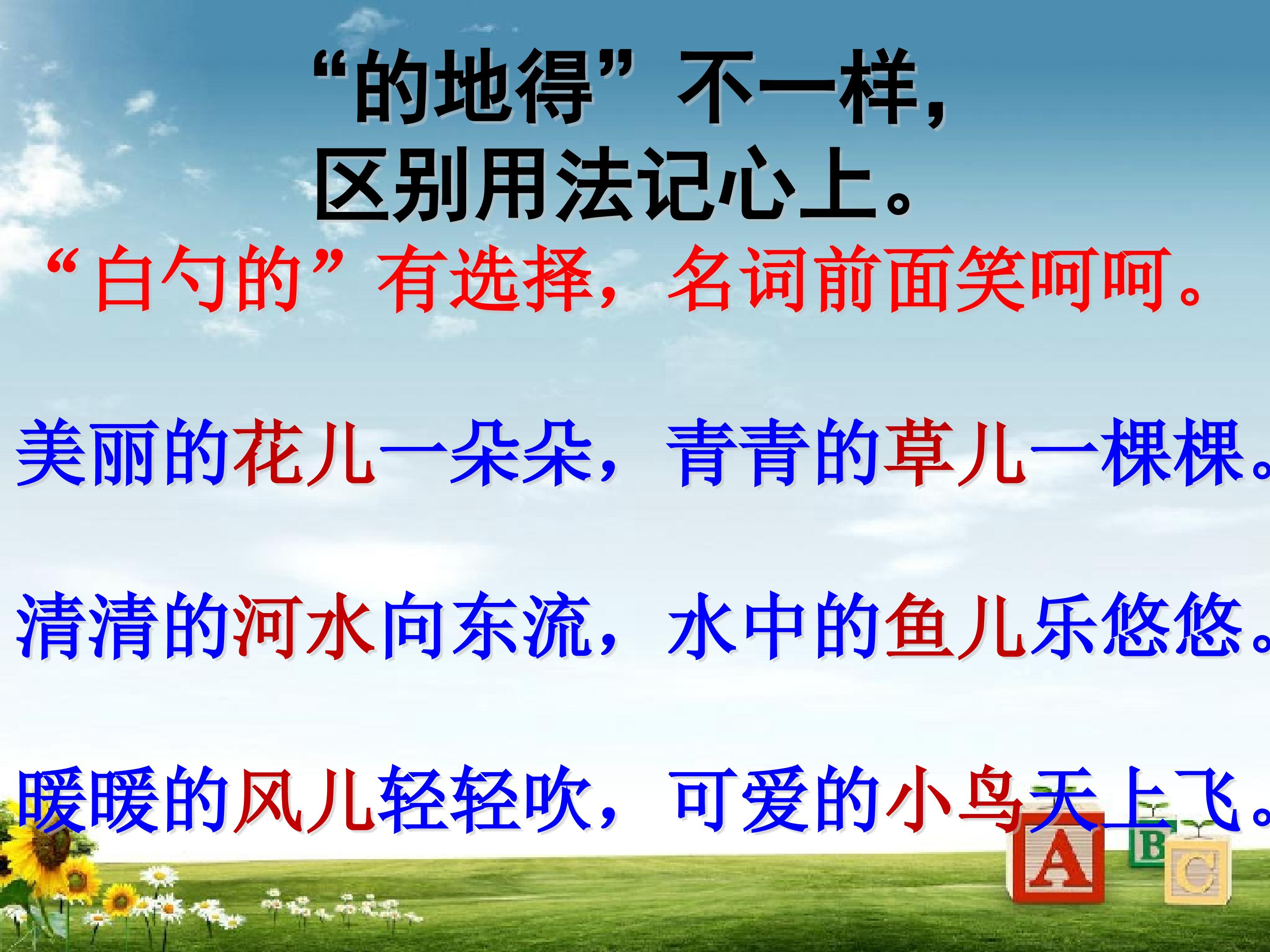 “的地得”不一样，
区别用法记心上。

“白勺的”有选择，名词前面笑呵呵。

美丽的花儿一朵朵，青青的草儿一棵棵。

清清的河水向东流，水中的鱼儿乐悠悠。

暖暖的风儿轻轻吹，可爱的小鸟天上飞。

A B C